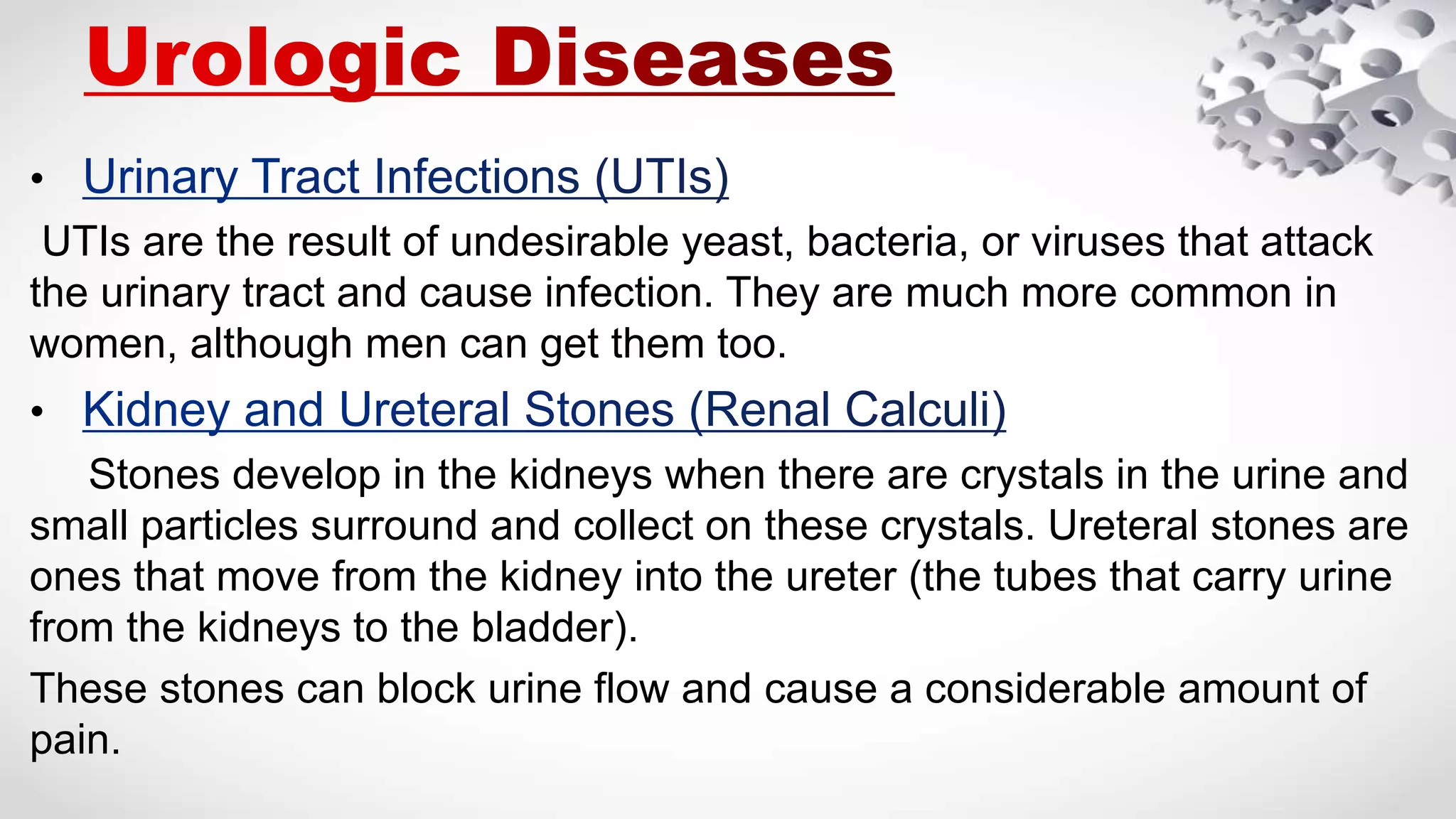 Urologic Diseases

• Urinary Tract Infections (UTIs)

UTIs are the result of undesirable yeast, bacteria, or viruses that attack the urinary tract and cause infection. They are much more common in women, although men can get them too.

• Kidney and Ureteral Stones (Renal Calculi)

Stones develop in the kidneys when there are crystals in the urine and small particles surround and collect on these crystals. Ureteral stones are ones that move from the kidney into the ureter (the tubes that carry urine from the kidneys to the bladder).

These stones can block urine flow and cause a considerable amount of pain.